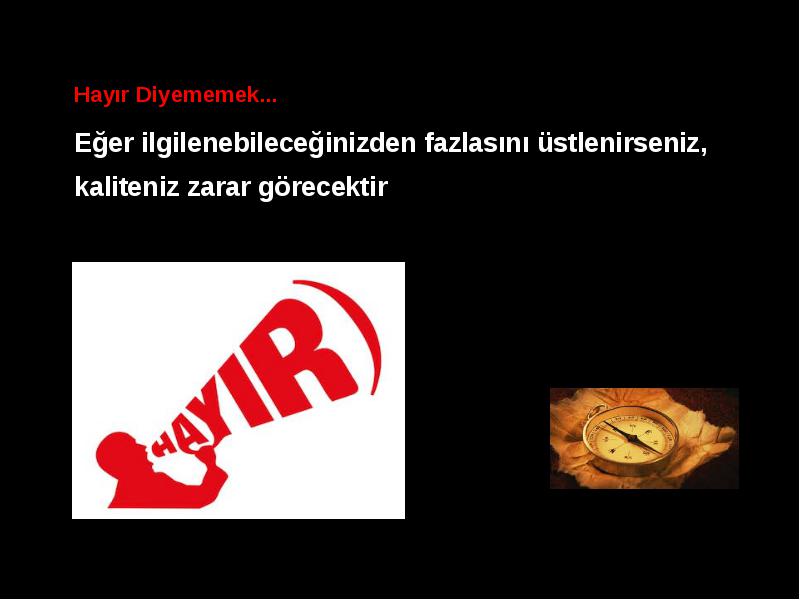 Hayır Diyememek...

Eğer ilgilenebileceğinizden fazlasını üstlenirseniz, kaliteniz zarar görecektir

HAYIR